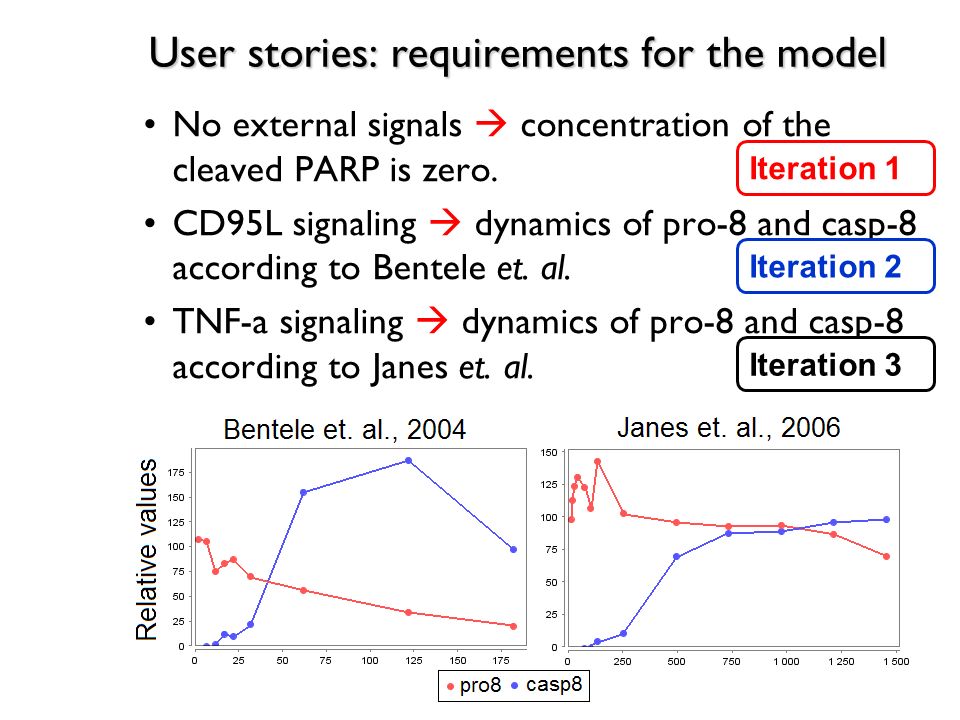 User stories: requirements for the model

• No external signals → concentration of the cleaved PARP is zero.

Iteration 1

• CD95L signaling → dynamics of pro-8 and casp-8 according to Bentele et. al.

Iteration 2

• TNF-a signaling → dynamics of pro-8 and casp-8 according to Janes et. al.

Iteration 3

Bentele et. al., 2004

Relative values

175
150
125
100
75
50
25
0

0 25 50 75 100 125 150 175

Janes et. al., 2006

150
125
100
75
50
25
0

0 250 500 750 1 000 1 250 1 500

• pro8 • casp8